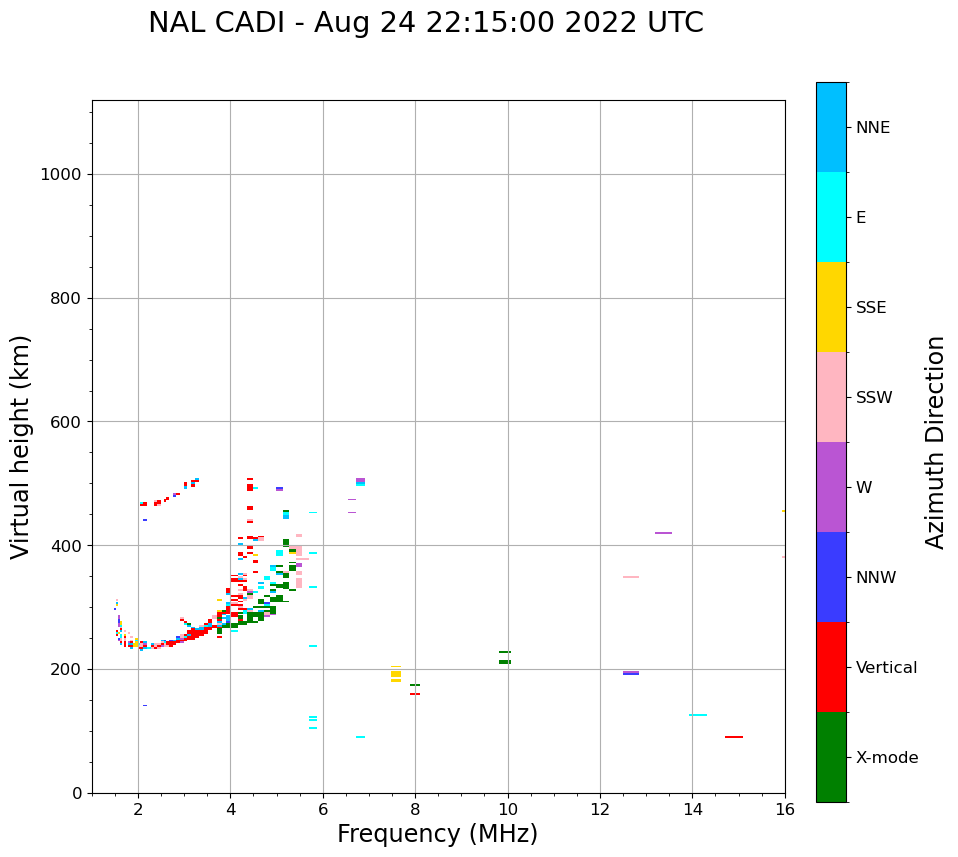 NAL CADI - Aug 24 22:15:00 2022 UTC

Virtual height (km)

1000
800
600
400
200
0

2
4
6
8
10
12
14
16

Frequency (MHz)

NNE
E
SSE
SSW
W
NNW
Vertical
X-mode

Azimuth Direction